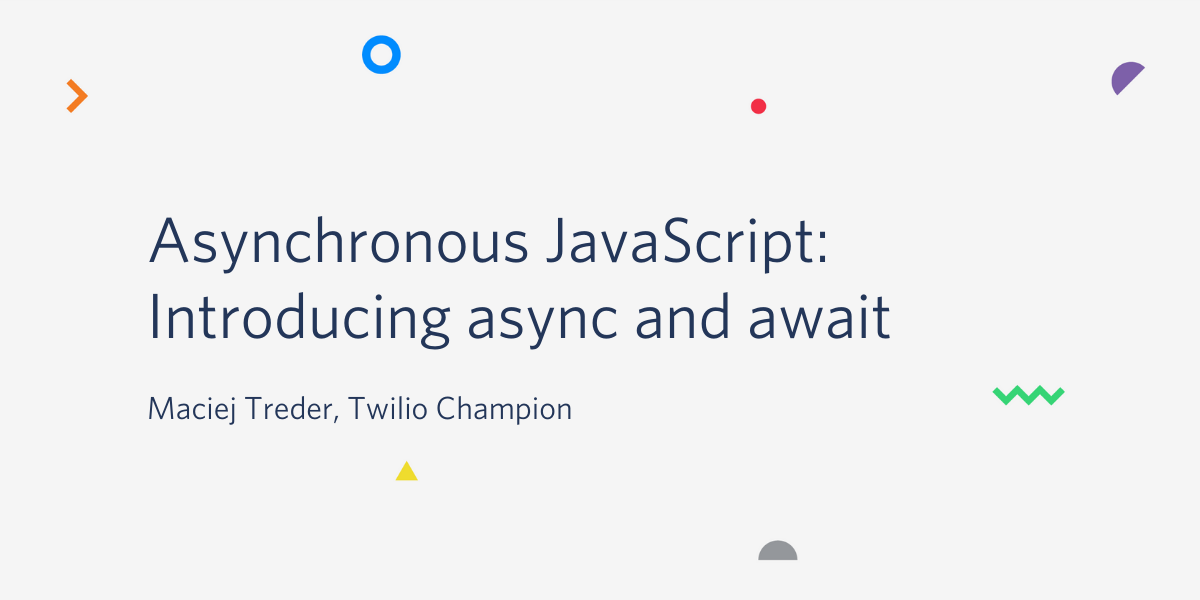 Asynchronous JavaScript: Introducing async and await

Maciej Treder, Twilio Champion